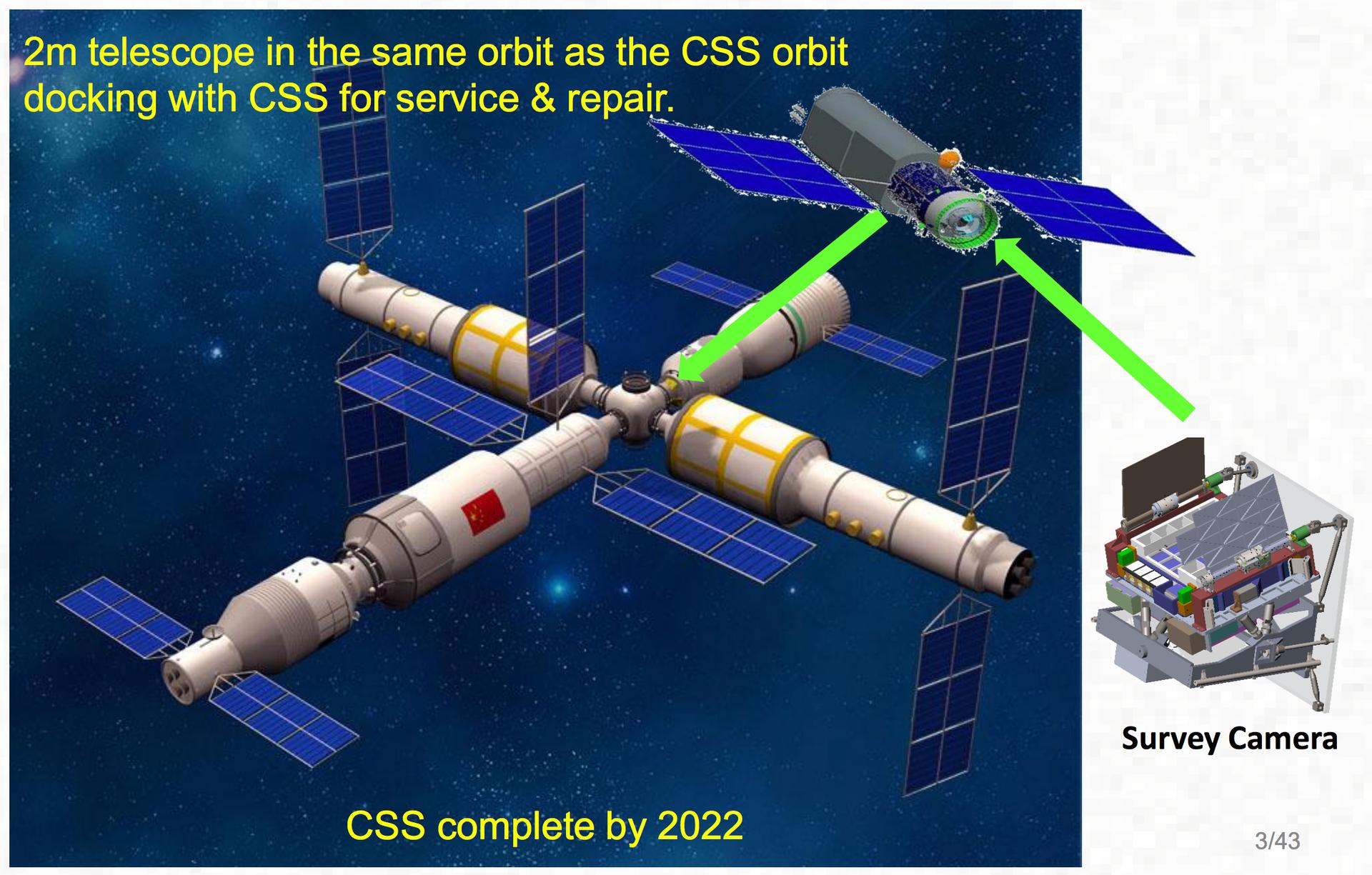 2m telescope in the same orbit as the CSS orbit docking with CSS for service & repair.

Survey Camera

CSS complete by 2022

3/43